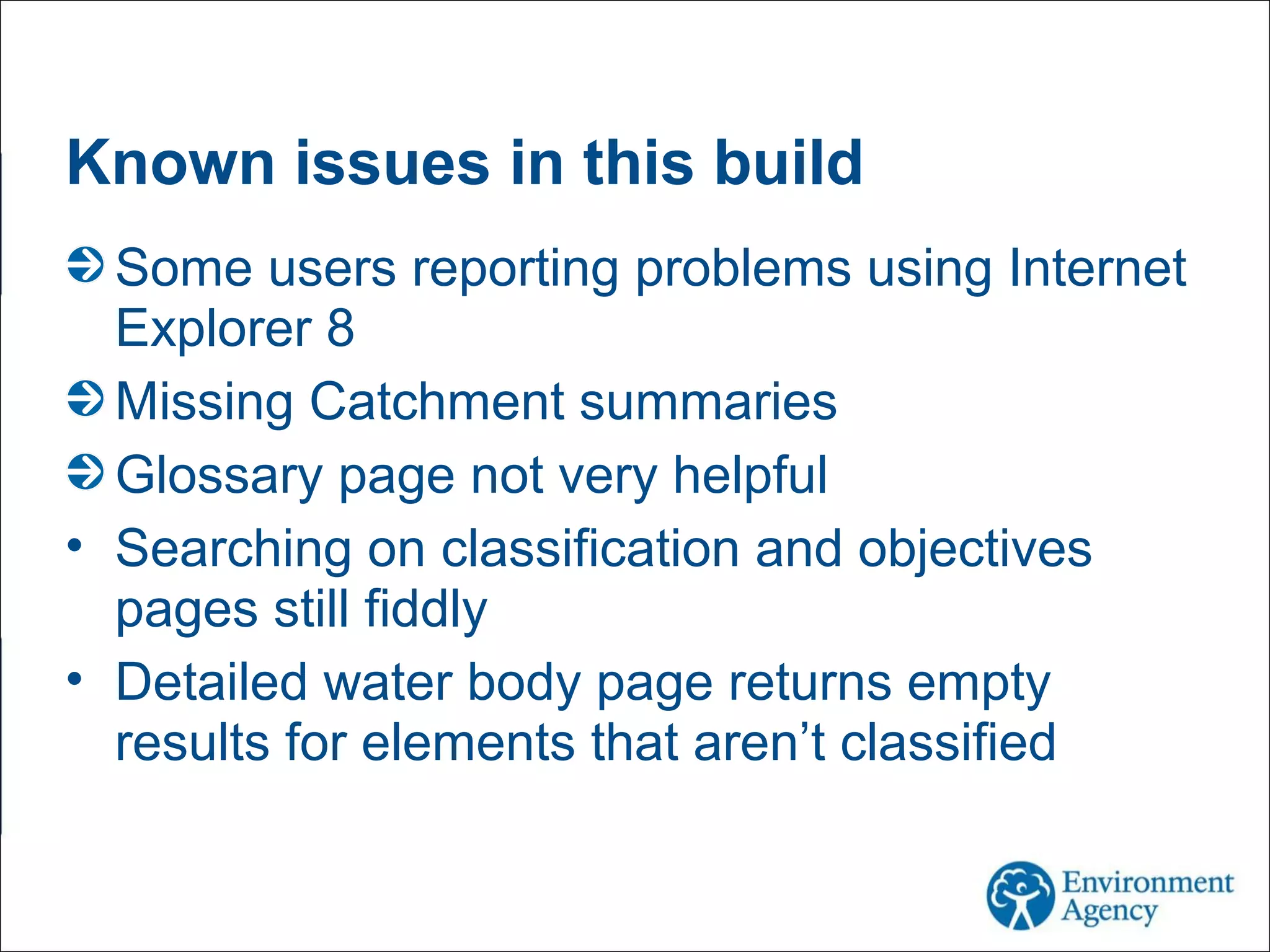 Known issues in this build

Some users reporting problems using Internet Explorer 8

Missing Catchment summaries

Glossary page not very helpful

• Searching on classification and objectives pages still fiddly

• Detailed water body page returns empty results for elements that aren’t classified

Environment Agency